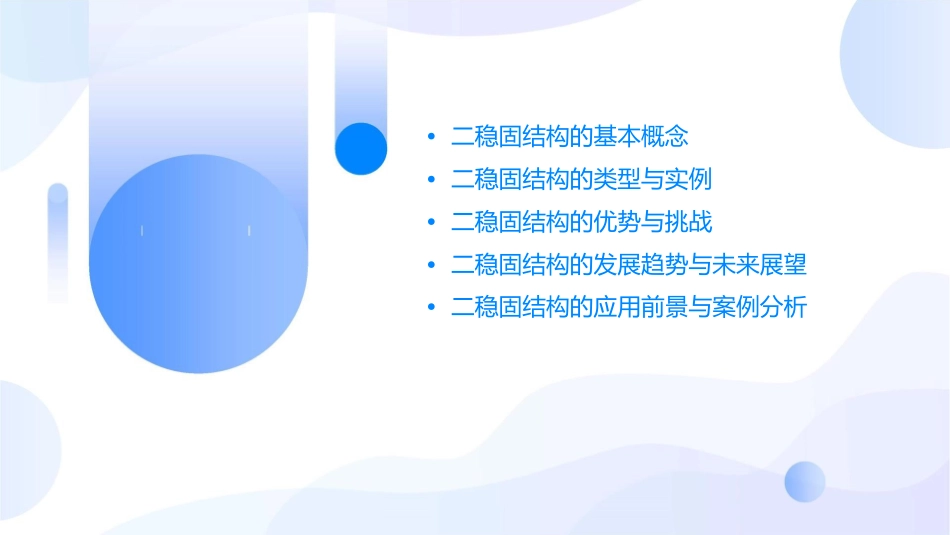 • 二稳固结构的基本概念
• 二稳固结构的类型与实例
• 二稳固结构的优势与挑战
• 二稳固结构的发展趋势与未来展望
• 二稳固结构的应用前景与案例分析